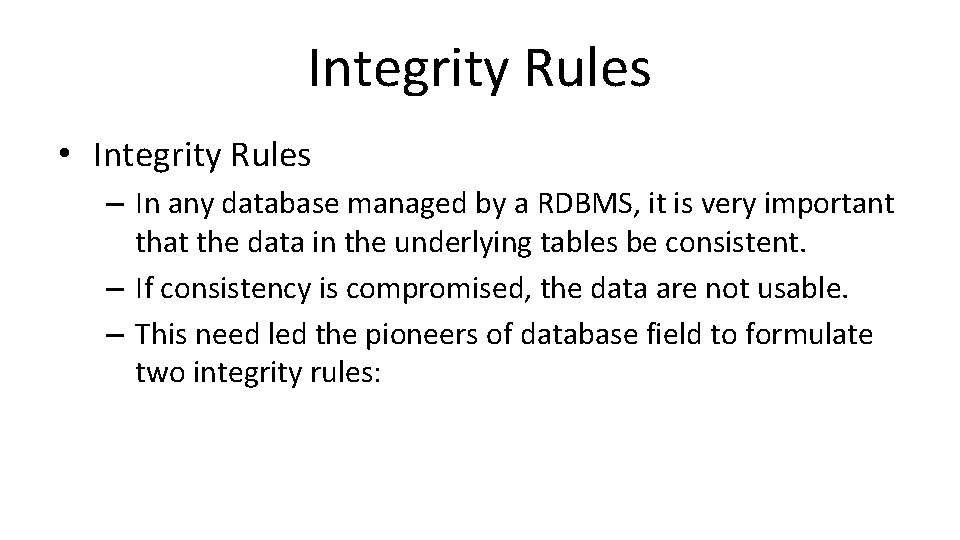 Integrity Rules

• Integrity Rules
– In any database managed by a RDBMS, it is very important that the data in the underlying tables be consistent.
– If consistency is compromised, the data are not usable.
– This need led the pioneers of database field to formulate two integrity rules: